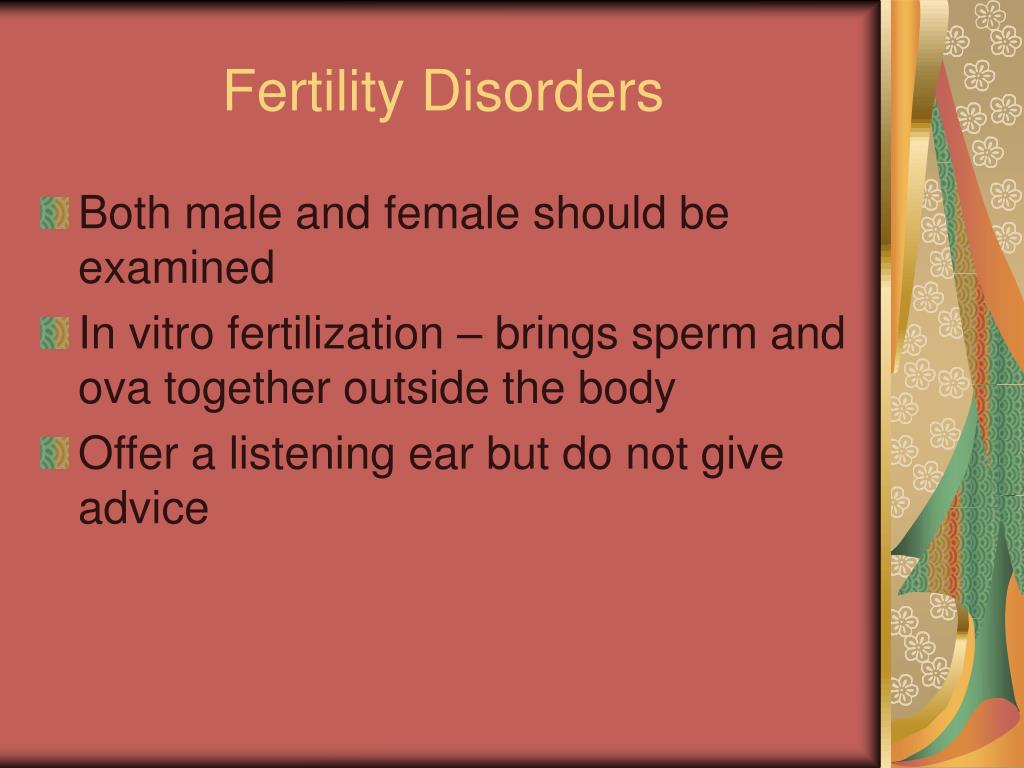 Fertility Disorders

Both male and female should be examined

In vitro fertilization – brings sperm and ova together outside the body

Offer a listening ear but do not give advice